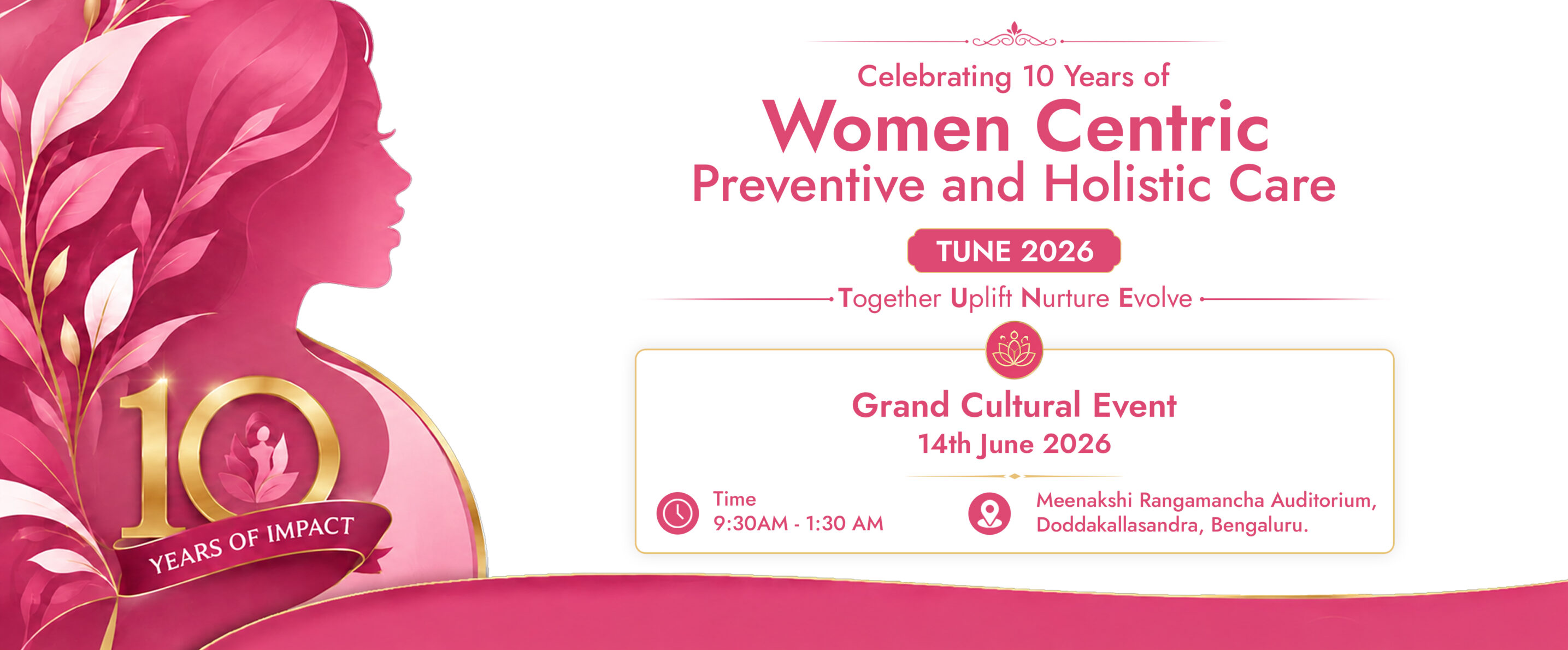 10
YEARS OF IMPACT

Celebrating 10 Years of
Women Centric
Preventive and Holistic Care

TUNE 2026

Together Uplift Nurture Evolve

Grand Cultural Event
14th June 2026

Time
9:30AM - 1:30 AM

Meenakshi Rangamancha Auditorium, Doddakallasandra, Bengaluru.